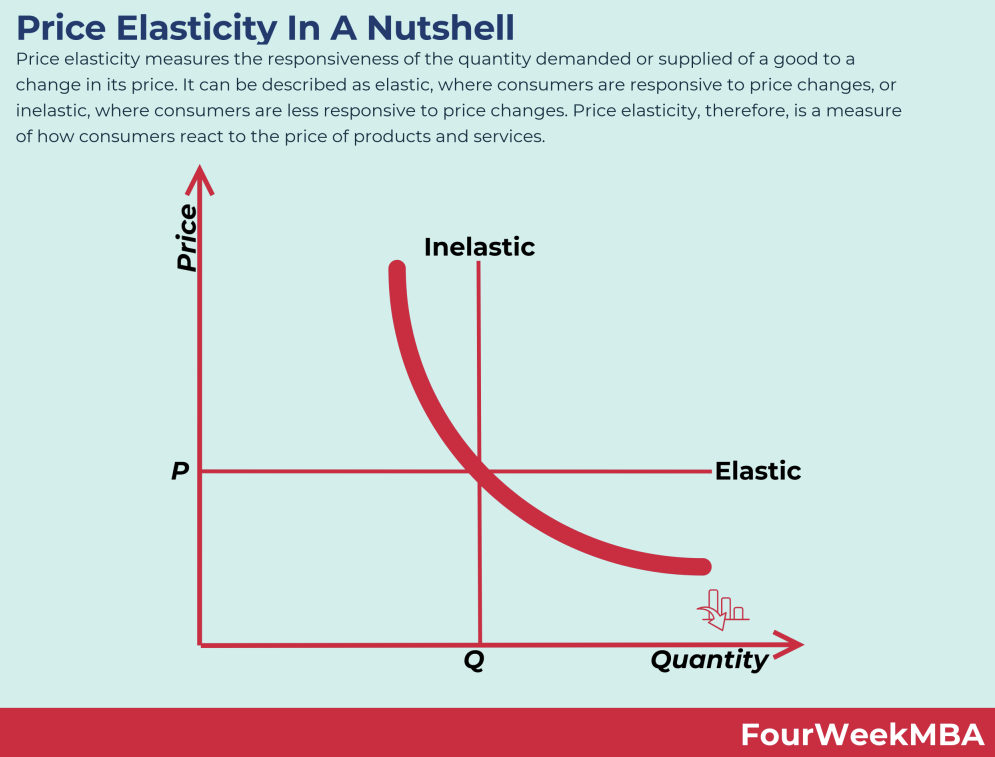 Price Elasticity In A Nutshell

Price elasticity measures the responsiveness of the quantity demanded or supplied of a good to a change in its price. It can be described as elastic, where consumers are responsive to price changes, or inelastic, where consumers are less responsive to price changes. Price elasticity, therefore, is a measure of how consumers react to the price of products and services.

Price

Inelastic

P

Elastic

Q

Quantity

FourWeekMBA